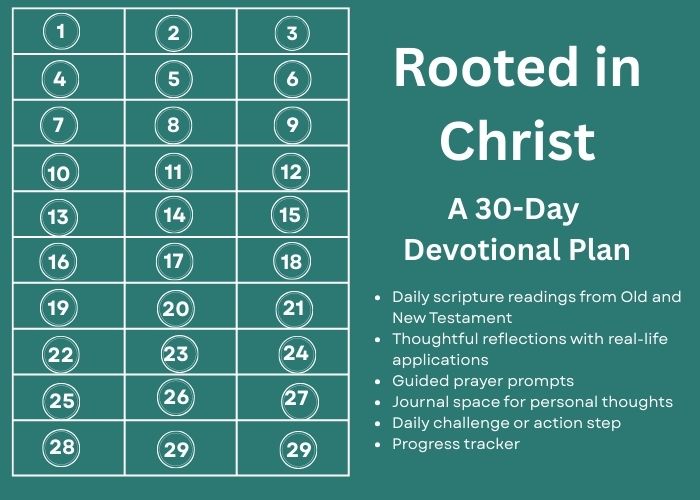 | 1 | 2 | 3 |
|---|---|---|
| 4 | 5 | 6 |
| 7 | 8 | 9 |
| 10 | 11 | 12 |
| 13 | 14 | 15 |
| 16 | 17 | 18 |
| 19 | 20 | 21 |
| 22 | 23 | 24 |
| 25 | 26 | 27 |
| 28 | 29 | 29 |

Rooted in Christ

A 30-Day Devotional Plan

- Daily scripture readings from Old and New Testament
- Thoughtful reflections with real-life applications
- Guided prayer prompts
- Journal space for personal thoughts
- Daily challenge or action step
- Progress tracker